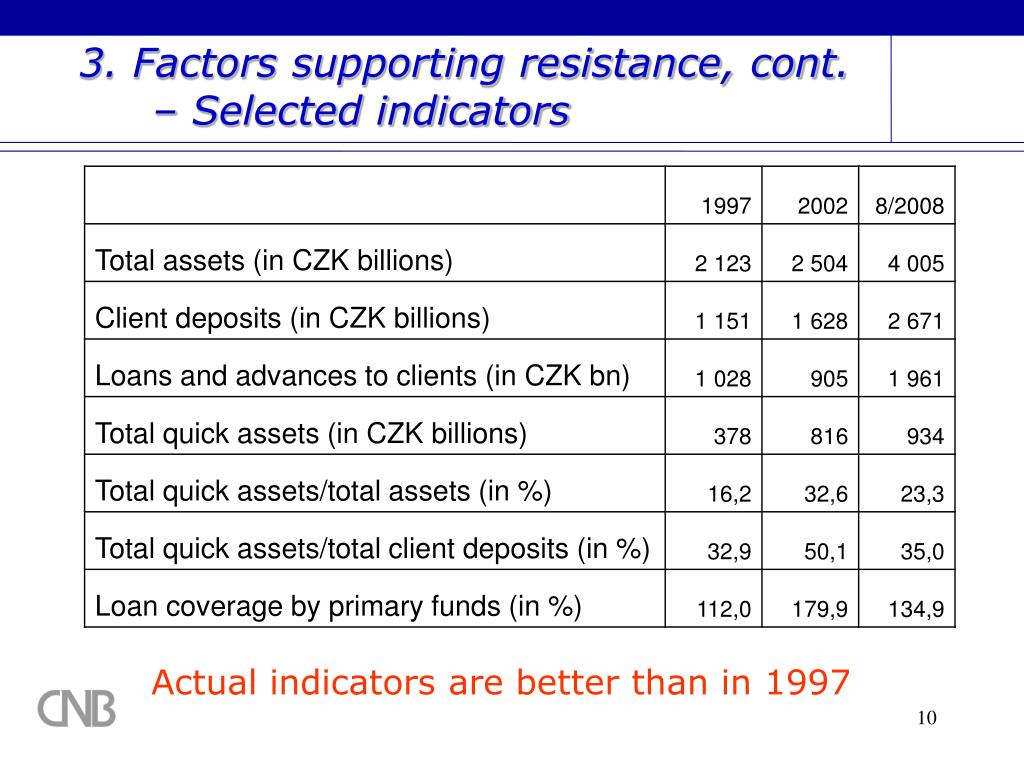 3. Factors supporting resistance, cont. – Selected indicators

| | 1997 | 2002 | 8/2008 |
|---|---|---|---|
| Total assets (in CZK billions) | 2 123 | 2 504 | 4 005 |
| Client deposits (in CZK billions) | 1 151 | 1 628 | 2 671 |
| Loans and advances to clients (in CZK bn) | 1 028 | 905 | 1 961 |
| Total quick assets (in CZK billions) | 378 | 816 | 934 |
| Total quick assets/total assets (in %) | 16,2 | 32,6 | 23,3 |
| Total quick assets/total client deposits (in %) | 32,9 | 50,1 | 35,0 |
| Loan coverage by primary funds (in %) | 112,0 | 179,9 | 134,9 |

Actual indicators are better than in 1997

CNB

10